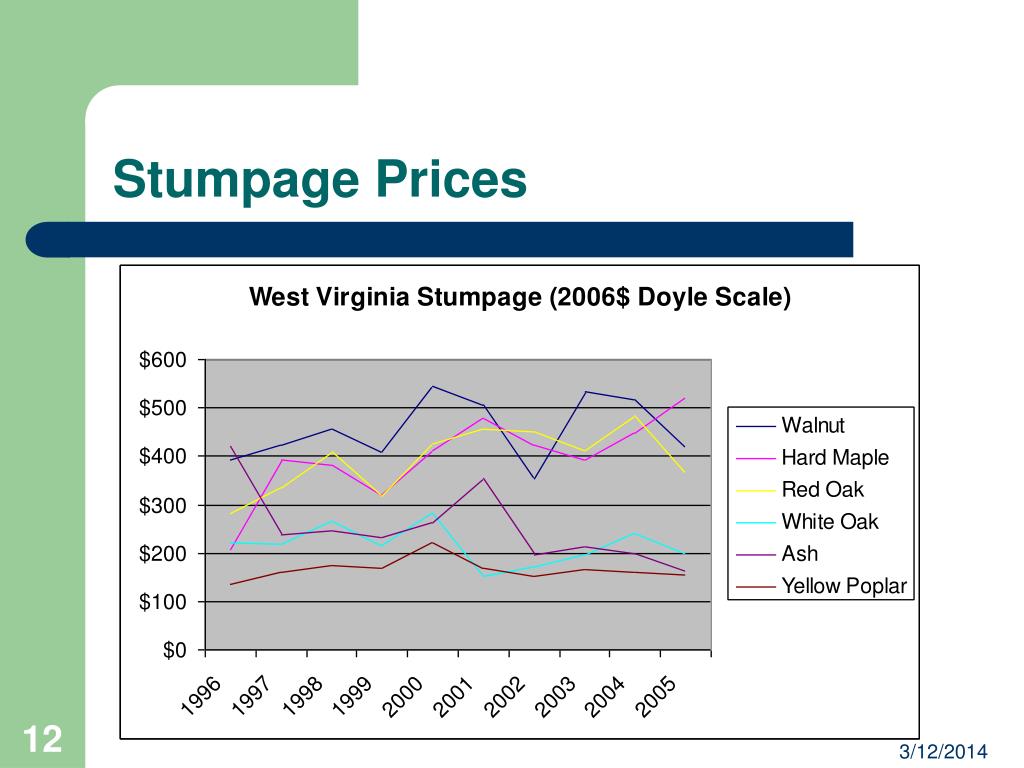 Stumpage Prices

West Virginia Stumpage (2006$ Doyle Scale)

$600
$500
$400
$300
$200
$100
$0

1996
1997
1998
1999
2000
2001
2002
2003
2004
2005

Walnut
Hard Maple
Red Oak
White Oak
Ash
Yellow Poplar

12

3/12/2014